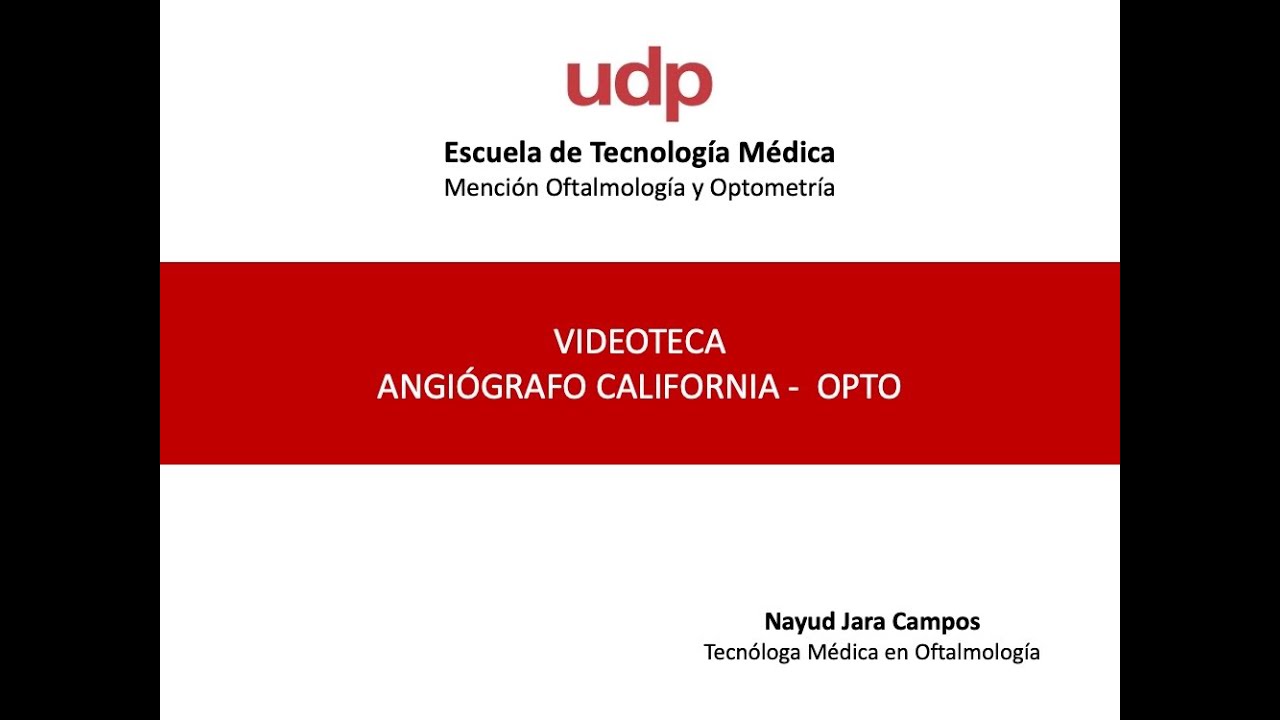 udp

Escuela de Tecnología Médica
Mención Oftalmología y Optometría

VIDEOTECA
ANGIÓGRAFO CALIFORNIA - OPTO

Nayud Jara Campos
Tecnóloga Médica en Oftalmología